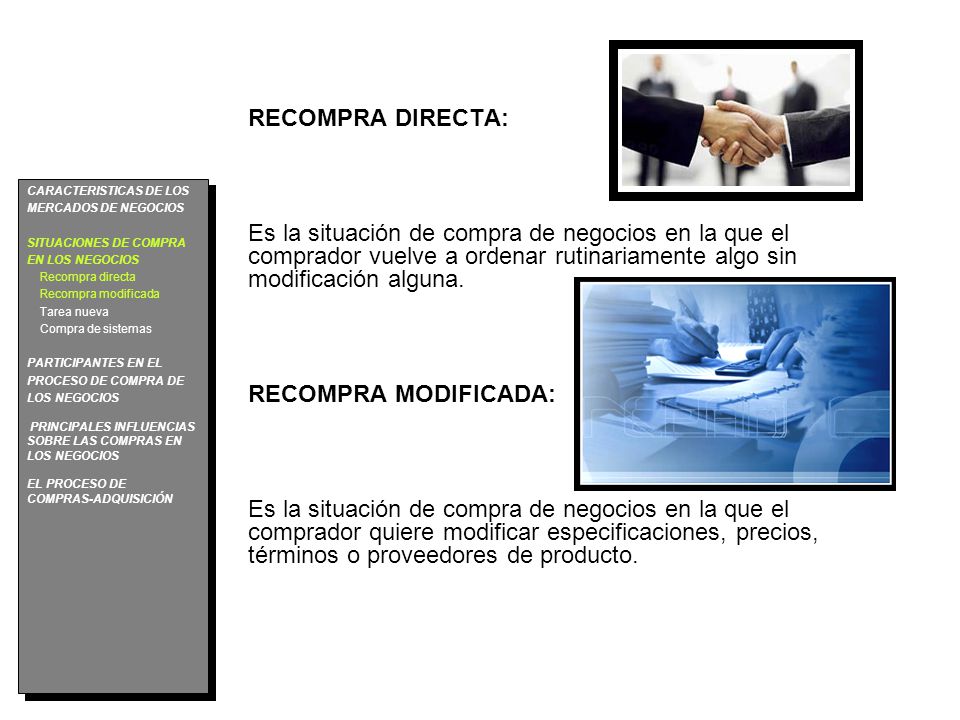 CARACTERISTICAS DE LOS MERCADOS DE NEGOCIOS

SITUACIONES DE COMPRA EN LOS NEGOCIOS
Recompra directa
Recompra modificada
Tarea nueva
Compra de sistemas

PARTICIPANTES EN EL PROCESO DE COMPRA DE LOS NEGOCIOS

PRINCIPALES INFLUENCIAS SOBRE LAS COMPRAS EN LOS NEGOCIOS

EL PROCESO DE COMPRAS-ADQUISICIÓN

RECOMPRA DIRECTA:

Es la situación de compra de negocios en la que el comprador vuelve a ordenar rutinariamente algo sin modificación alguna.

RECOMPRA MODIFICADA:

Es la situación de compra de negocios en la que el comprador quiere modificar especificaciones, precios, términos o proveedores de producto.